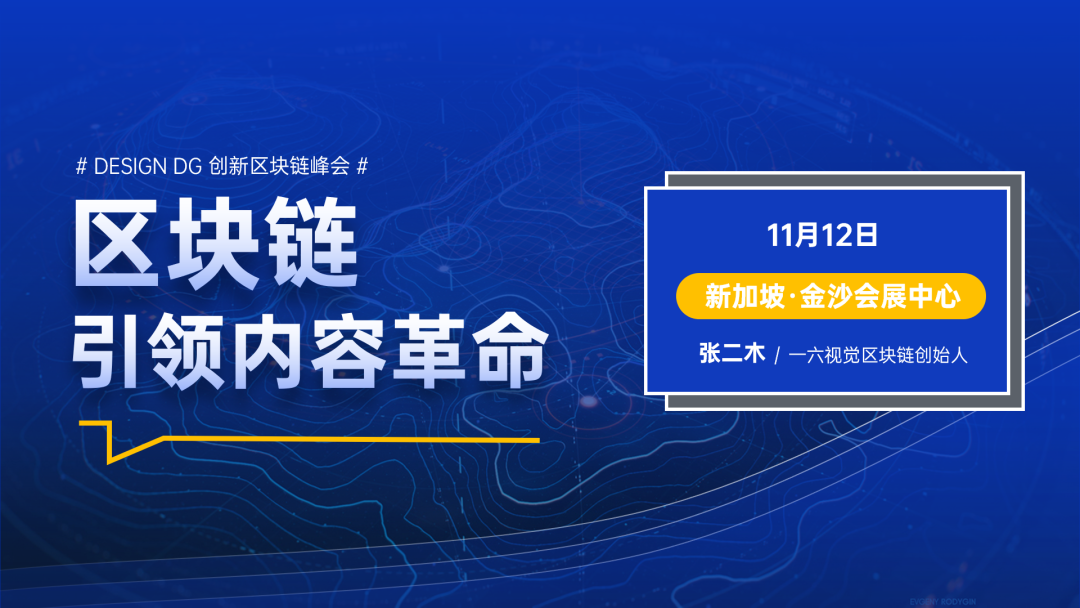 # DESIGN DG 创新区块链峰会 #

区块链

引领内容革命

11月12日

新加坡·金沙会展中心

张二木 / 一六视觉区块链创始人